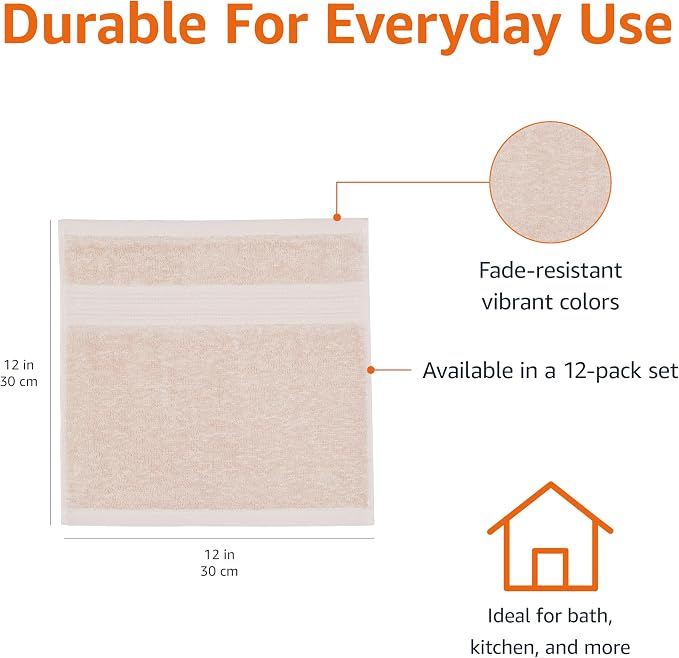 Durable For Everyday Use

Fade-resistant vibrant colors

12 in
30 cm

Available in a 12-pack set

12 in
30 cm

Ideal for bath, kitchen, and more